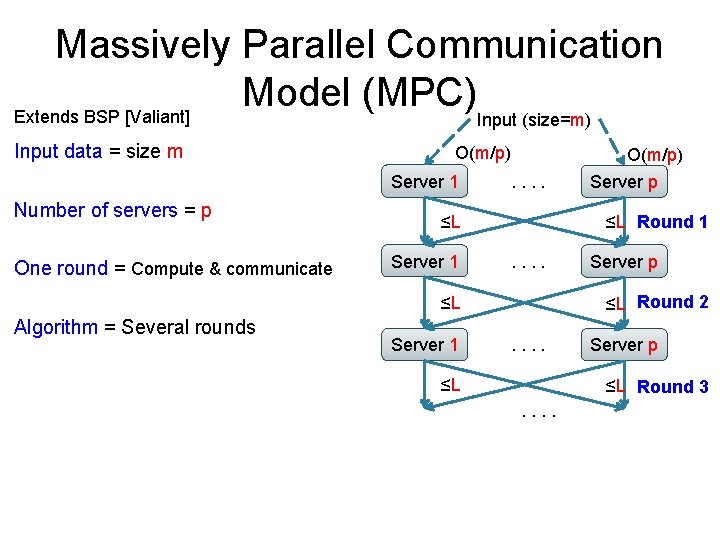 Massively Parallel Communication Model (MPC)

Extends BSP [Valiant]

Input data = size m

Number of servers = p

One round = Compute & communicate

Algorithm = Several rounds

Input (size=m)

O(m/p)

O(m/p)

Server 1

. . . .

Server p

≤L

≤L

Round 1

Server 1

. . . .

Server p

≤L

≤L

Round 2

Server 1

. . . .

Server p

≤L

≤L

Round 3

. . . .